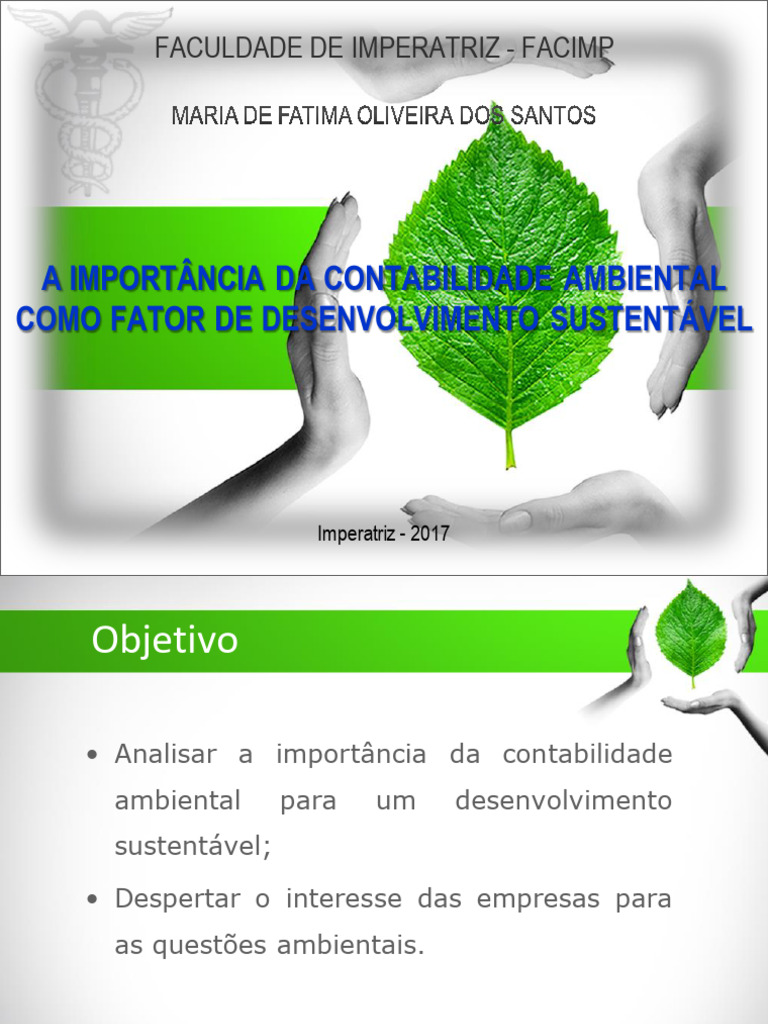 FACULDADE DE IMPERATRIZ - FACIMP

MARIA DE FATIMA OLIVEIRA DOS SANTOS

A IMPORTÂNCIA DA CONTABILIDADE AMBIENTAL COMO FATOR DE DESENVOLVIMENTO SUSTENTÁVEL

Imperatriz - 2017

Objetivo

• Analisar a importância da contabilidade ambiental para um desenvolvimento sustentável;

• Despertar o interesse das empresas para as questões ambientais.